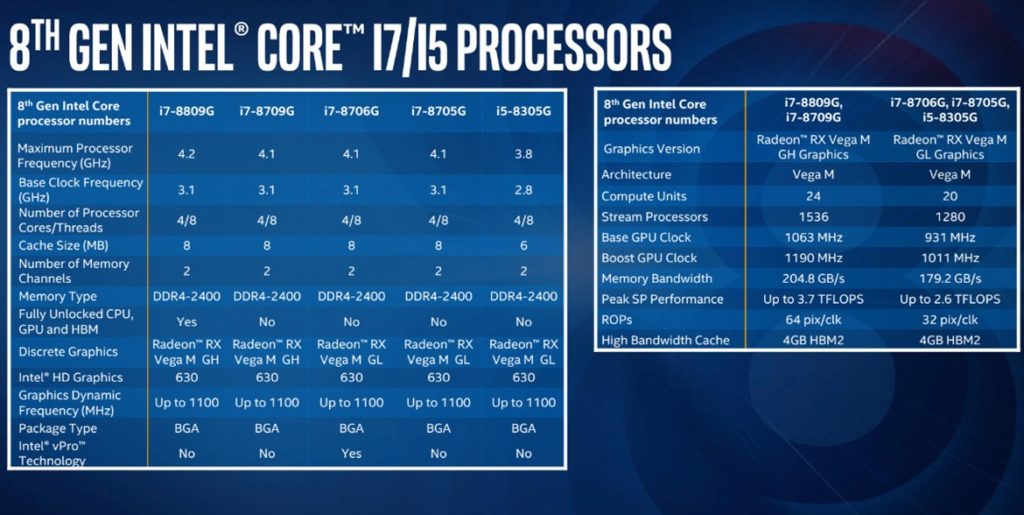 8TH GEN INTEL® CORE™ I7/I5 PROCESSORS

| 8th Gen Intel Core processor numbers | i7-8809G | i7-8709G | i7-8706G | i7-8705G | i5-8305G |
|---|---|---|---|---|---|
| Maximum Processor Frequency (GHz) | 4.2 | 4.1 | 4.1 | 4.1 | 3.8 |
| Base Clock Frequency (GHz) | 3.1 | 3.1 | 3.1 | 3.1 | 2.8 |
| Number of Processor Cores/Threads | 4/8 | 4/8 | 4/8 | 4/8 | 4/8 |
| Cache Size (MB) | 8 | 8 | 8 | 8 | 6 |
| Number of Memory Channels | 2 | 2 | 2 | 2 | 2 |
| Memory Type | DDR4-2400 | DDR4-2400 | DDR4-2400 | DDR4-2400 | DDR4-2400 |
| Fully Unlocked CPU, GPU and HBM | Yes | No | No | No | No |
| Discrete Graphics | Radeon™ RX Vega M GH | Radeon™ RX Vega M GH | Radeon™ RX Vega M GL | Radeon™ RX Vega M GL | Radeon™ RX Vega M GL |
| Intel® HD Graphics | 630 | 630 | 630 | 630 | 630 |
| Graphics Dynamic Frequency (MHz) | Up to 1100 | Up to 1100 | Up to 1100 | Up to 1100 | Up to 1100 |
| Package Type | BGA | BGA | BGA | BGA | BGA |
| Intel® vPro™ Technology | No | No | Yes | No | No |

| 8th Gen Intel Core processor numbers | i7-8809G, i7-8709G | i7-8706G, i7-8705G, i5-8305G |
|---|---|---|
| Graphics Version | Radeon™ RX Vega M GH Graphics | Radeon™ RX Vega M GL Graphics |
| Architecture | Vega M | Vega M |
| Compute Units | 24 | 20 |
| Stream Processors | 1536 | 1280 |
| Base GPU Clock | 1063 MHz | 931 MHz |
| Boost GPU Clock | 1190 MHz | 1011 MHz |
| Memory Bandwidth | 204.8 GB/s | 179.2 GB/s |
| Peak SP Performance | Up to 3.7 TFLOPS | Up to 2.6 TFLOPS |
| ROPs | 64 pix/clk | 32 pix/clk |
| High Bandwidth Cache | 4GB HBM2 | 4GB HBM2 |